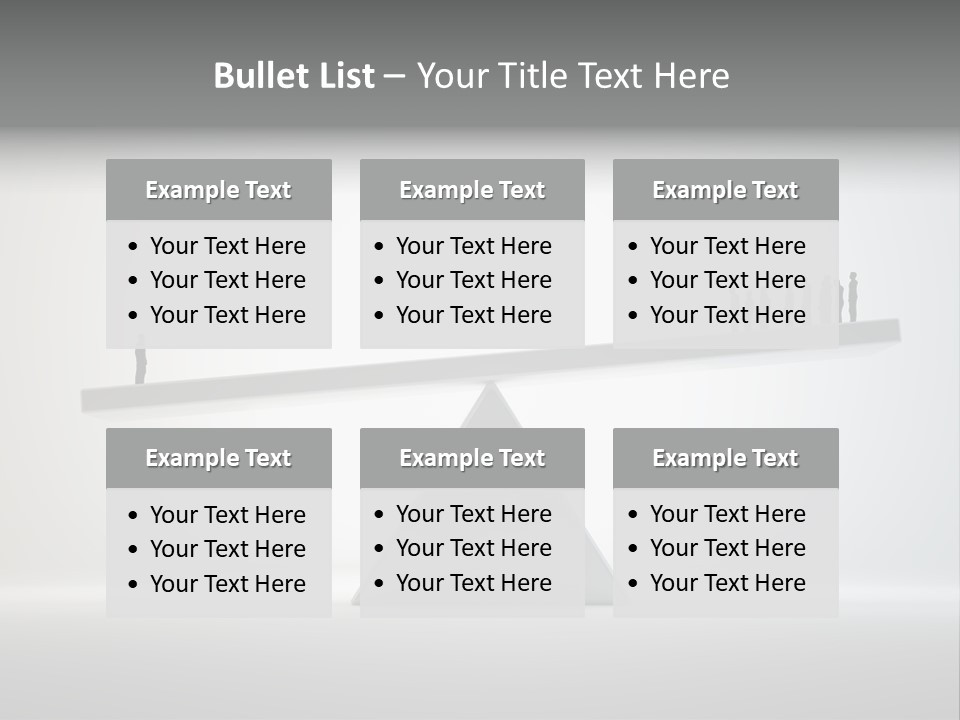 Bullet List – Your Title Text Here

Example Text
• Your Text Here
• Your Text Here
• Your Text Here

Example Text
• Your Text Here
• Your Text Here
• Your Text Here

Example Text
• Your Text Here
• Your Text Here
• Your Text Here

Example Text
• Your Text Here
• Your Text Here
• Your Text Here

Example Text
• Your Text Here
• Your Text Here
• Your Text Here

Example Text
• Your Text Here
• Your Text Here
• Your Text Here